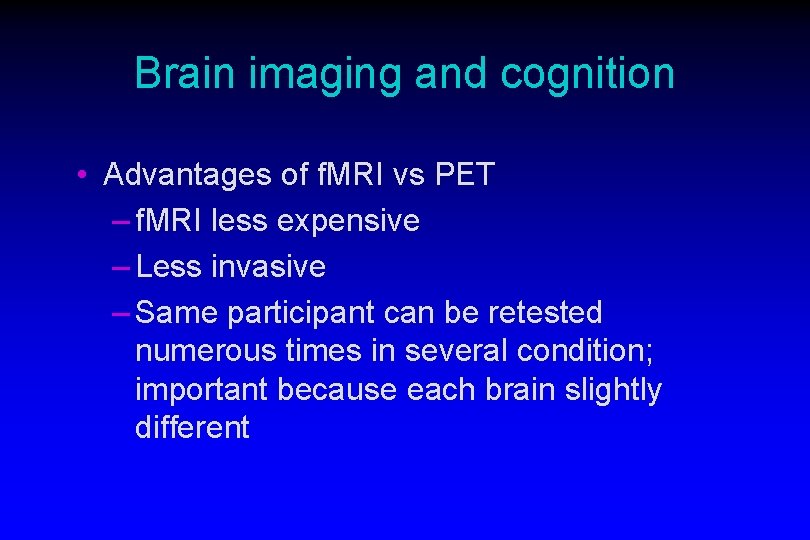 Brain imaging and cognition

• Advantages of fMRI vs PET
- fMRI less expensive
- Less invasive
- Same participant can be retested numerous times in several condition; important because each brain slightly different